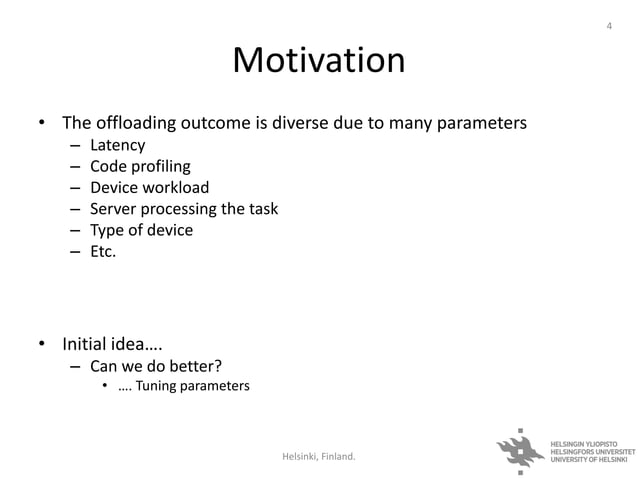 4

Motivation

• The offloading outcome is diverse due to many parameters
 – Latency
 – Code profiling
 – Device workload
 – Server processing the task
 – Type of device
 – Etc.

• Initial idea….
 – Can we do better?
  • …. Tuning parameters

Helsinki, Finland.

HELSINGIN YLIOPISTO
HELSINGFORS UNIVERSITET
UNIVERSITY OF HELSINKI